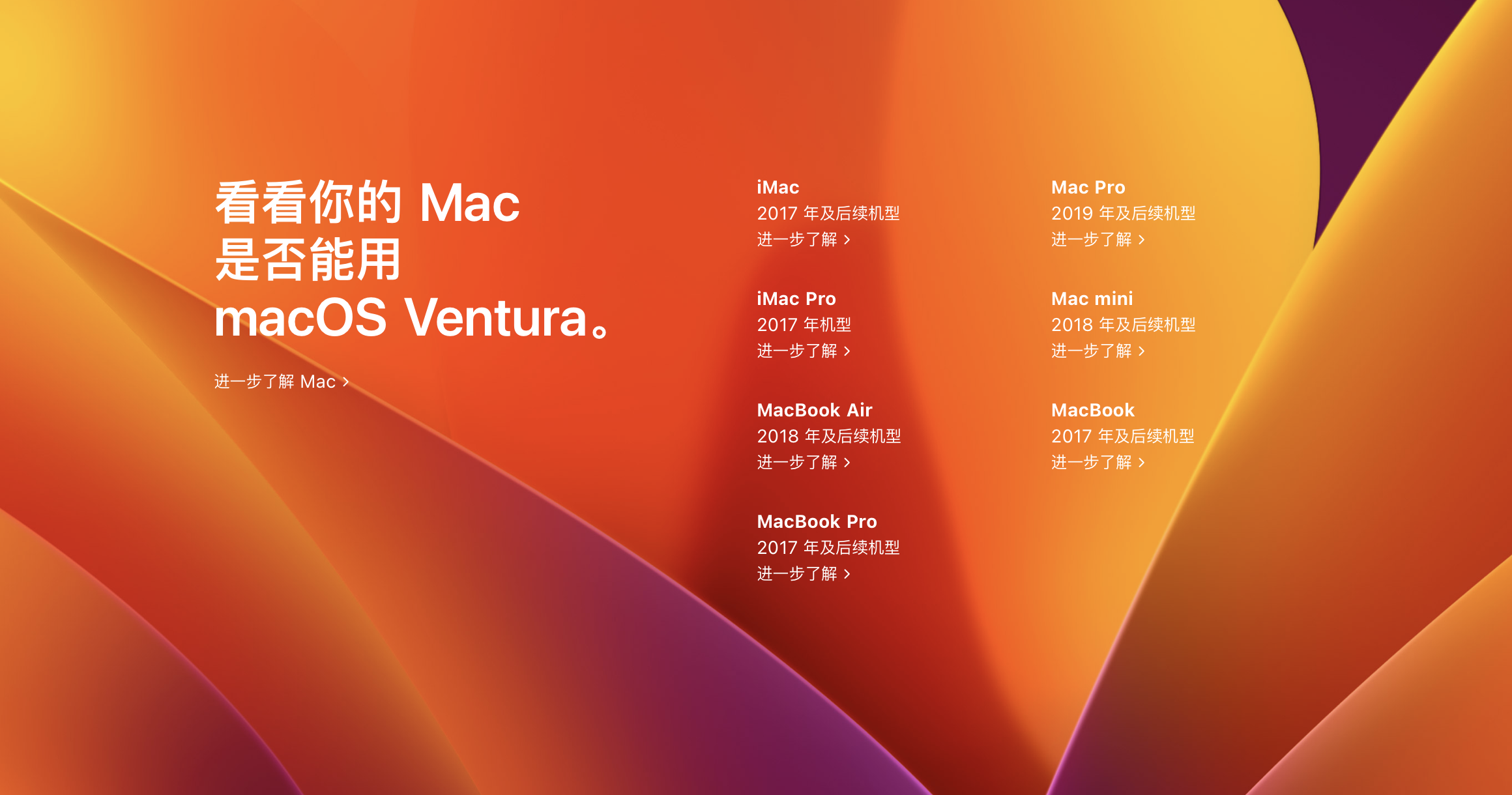 看看你的 Mac
是否能用
macOS Ventura。

进一步了解 Mac >

iMac
2017 年及后续机型
进一步了解 >

iMac Pro
2017 年机型
进一步了解 >

MacBook Air
2018 年及后续机型
进一步了解 >

MacBook Pro
2017 年及后续机型
进一步了解 >

Mac Pro
2019 年及后续机型
进一步了解 >

Mac mini
2018 年及后续机型
进一步了解 >

MacBook
2017 年及后续机型
进一步了解 >